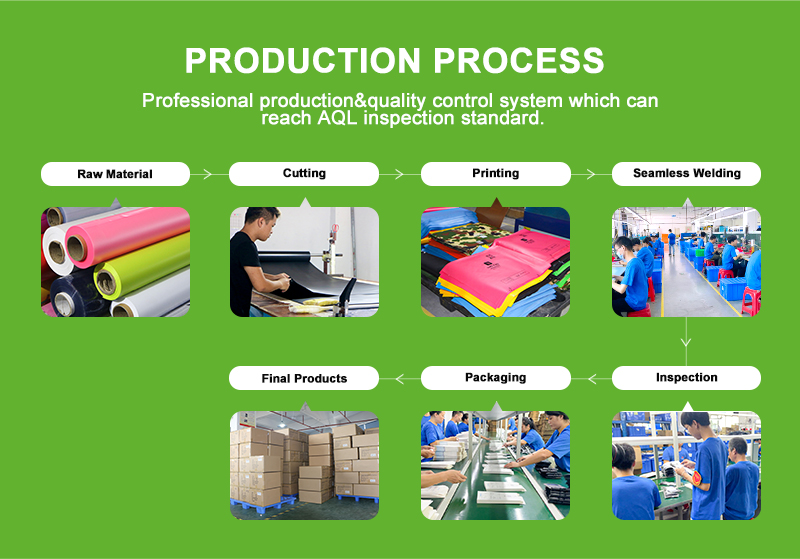 PRODUCTION PROCESS

Professional production&quality control system which can reach AQL inspection standard.

Raw Material

Cutting

Printing

Seamless Welding

Inspection

Packaging

Final Products